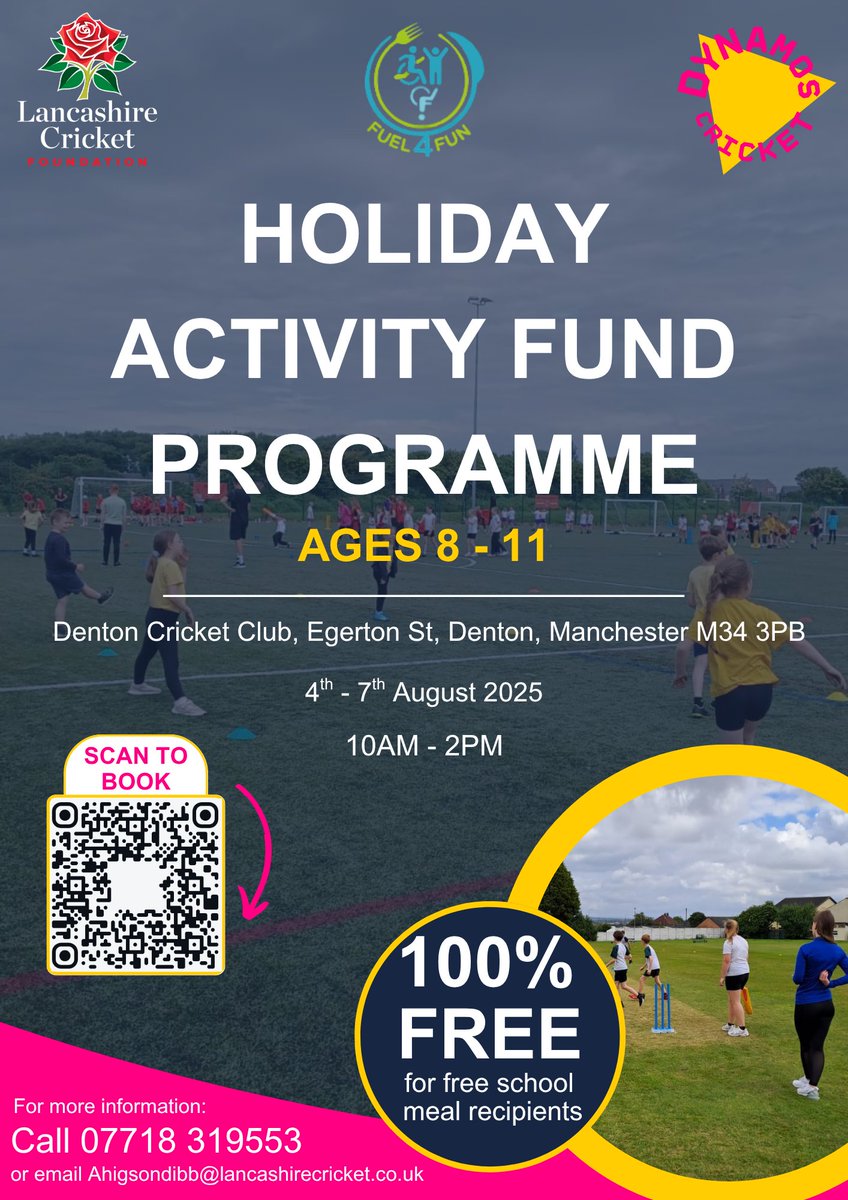 Lancashire Cricket
FOUNDATION

FUEL 4 FUN

DYNAMOS CRICKET

HOLIDAY ACTIVITY FUND PROGRAMME

AGES 8 - 11

Denton Cricket Club, Egerton St, Denton, Manchester M34 3PB

$4^{th}$ - $7^{th}$ August 2025

10AM - 2PM

SCAN TO BOOK

100% FREE
for free school meal recipients

For more information:
Call 07718 319553
or email Ahigsondibb@lancashirecricket.co.uk